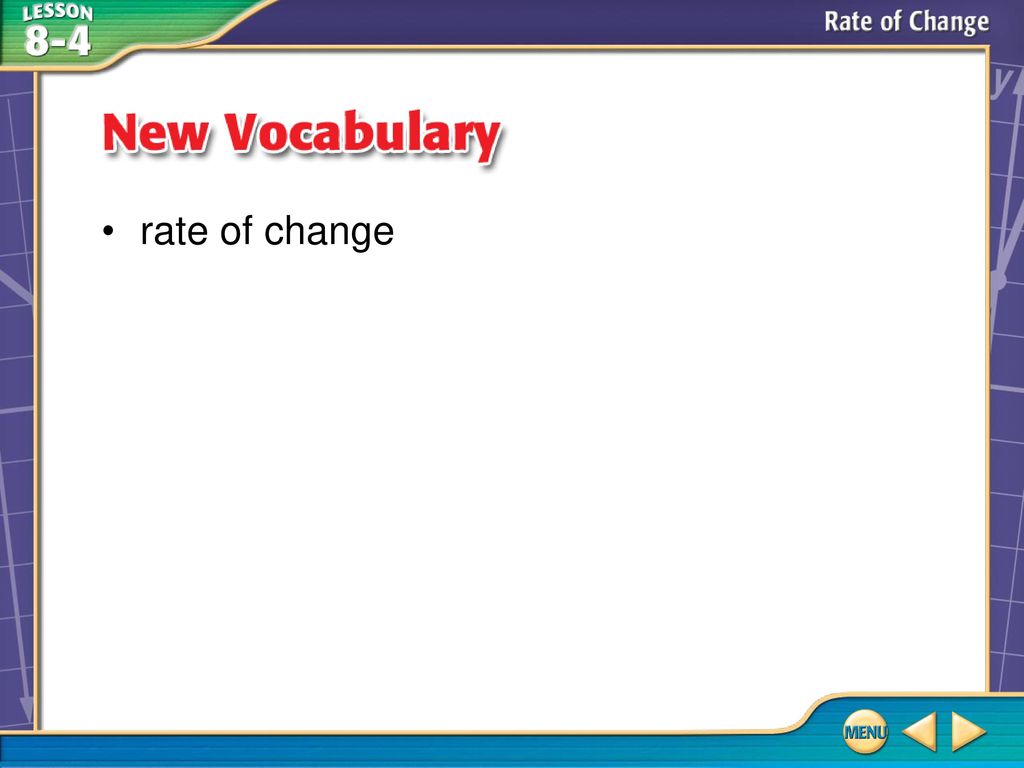 LESSON 8-4

Rate of Change

New Vocabulary

• rate of change

MENU